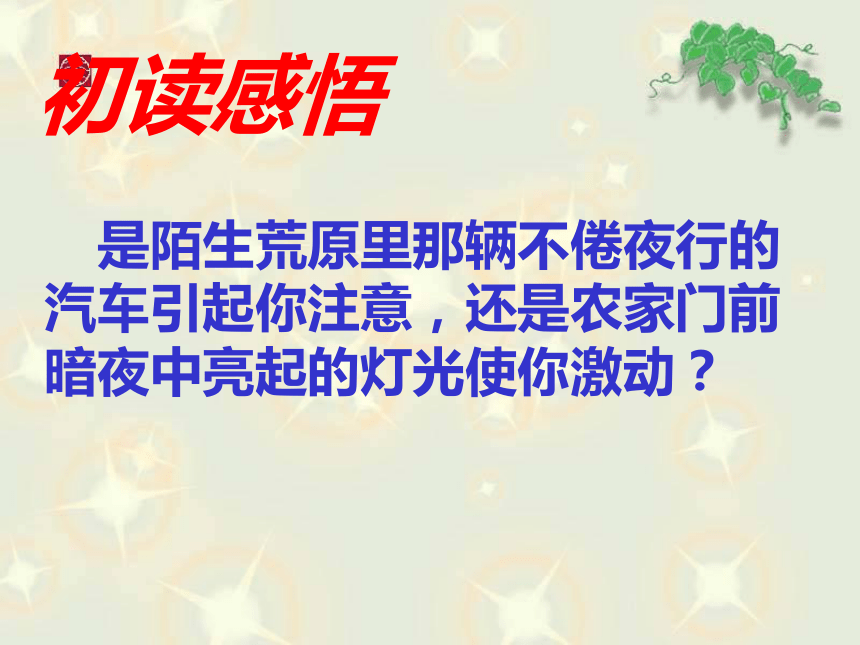 初读感悟

是陌生荒原里那辆不倦夜行的汽车引起你注意，还是农家门前暗夜中亮起的灯光使你激动？